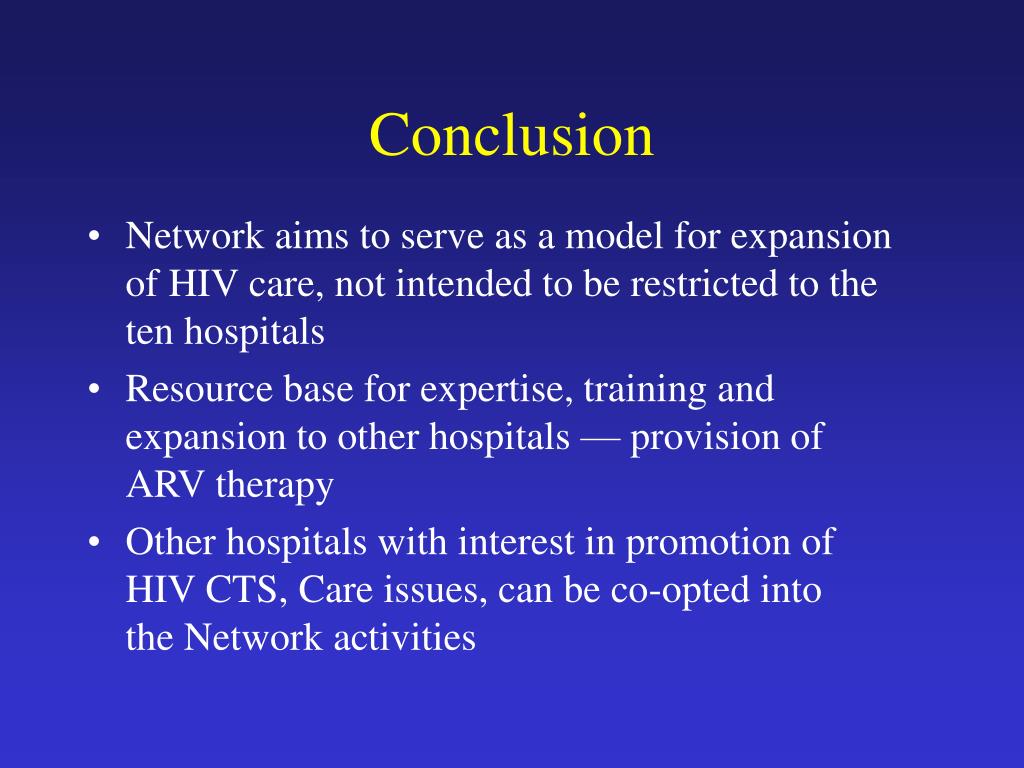 Conclusion

• Network aims to serve as a model for expansion of HIV care, not intended to be restricted to the ten hospitals

• Resource base for expertise, training and expansion to other hospitals — provision of ARV therapy

• Other hospitals with interest in promotion of HIV CTS, Care issues, can be co-opted into the Network activities